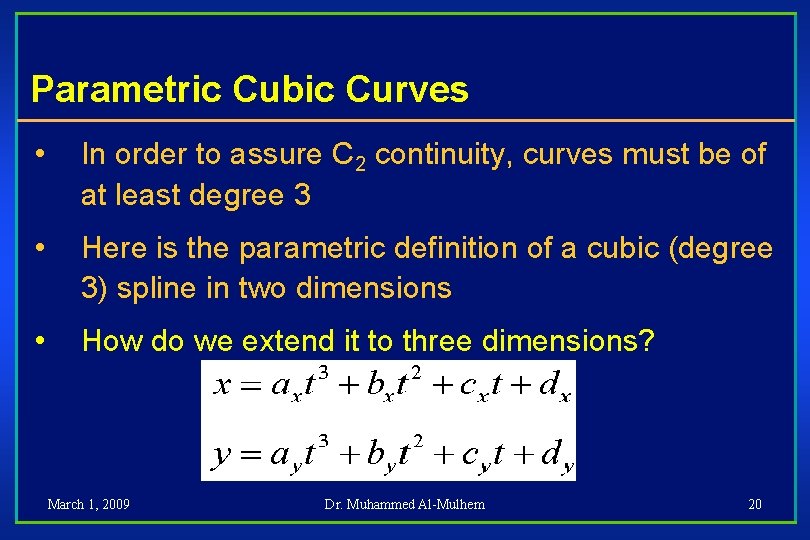 Parametric Cubic Curves

• In order to assure $C_2$ continuity, curves must be of at least degree 3

• Here is the parametric definition of a cubic (degree 3) spline in two dimensions

• How do we extend it to three dimensions?

$x = a_x t^3 + b_x t^2 + c_x t + d_x$

$y = a_y t^3 + b_y t^2 + c_y t + d_y$

March 1, 2009

Dr. Muhammed Al-Mulhem

20